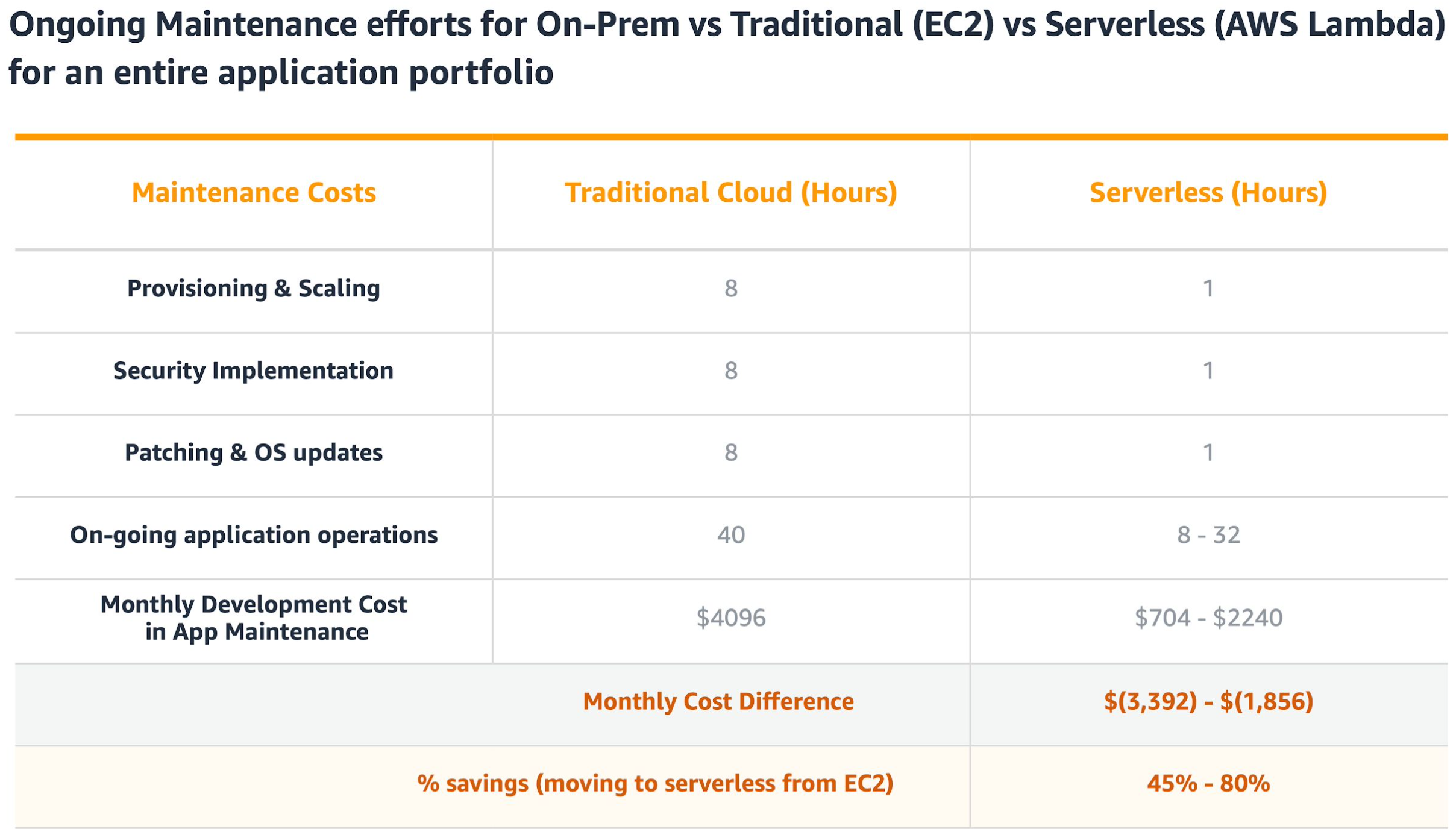 Ongoing Maintenance efforts for On-Prem vs Traditional (EC2) vs Serverless (AWS Lambda) for an entire application portfolio

| Maintenance Costs | Traditional Cloud (Hours) | Serverless (Hours) |
|---|---|---|
| Provisioning & Scaling | 8 | 1 |
| Security Implementation | 8 | 1 |
| Patching & OS updates | 8 | 1 |
| On-going application operations | 40 | 8 - 32 |
| Monthly Development Cost in App Maintenance | \$4096 | \$704 - \$2240 |
| | Monthly Cost Difference | \$(3,392) - \$(1,856) |
| | % savings (moving to serverless from EC2) | 45% - 80% |